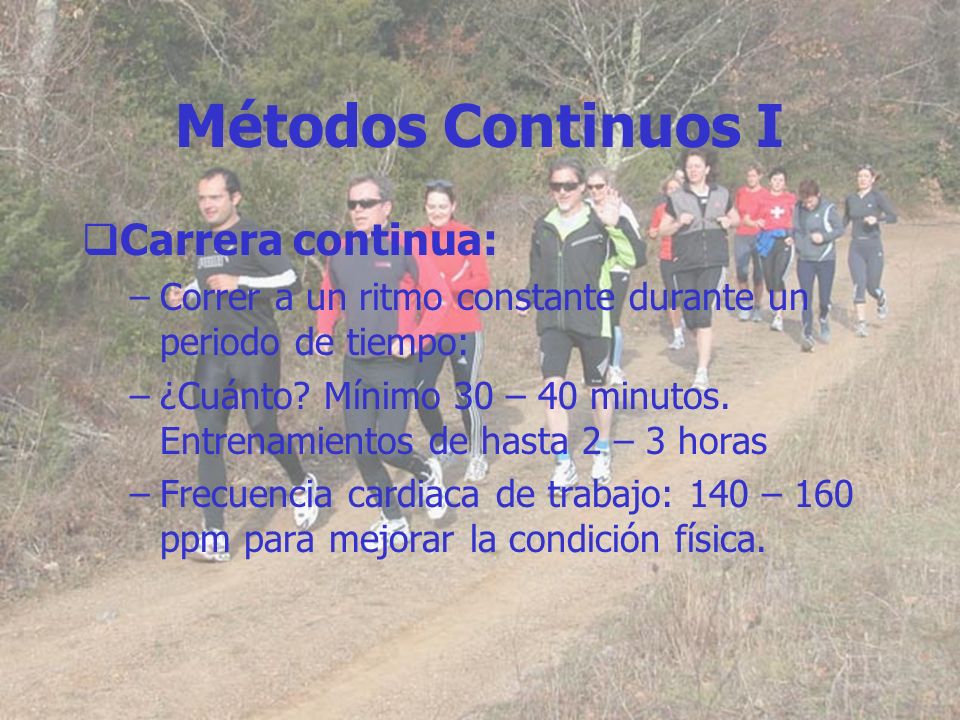 Métodos Continuos I

❑Carrera continua:

– Correr a un ritmo constante durante un periodo de tiempo:

– ¿Cuánto? Mínimo 30 – 40 minutos. Entrenamientos de hasta 2 – 3 horas

– Frecuencia cardiaca de trabajo: 140 – 160 ppm para mejorar la condición física.